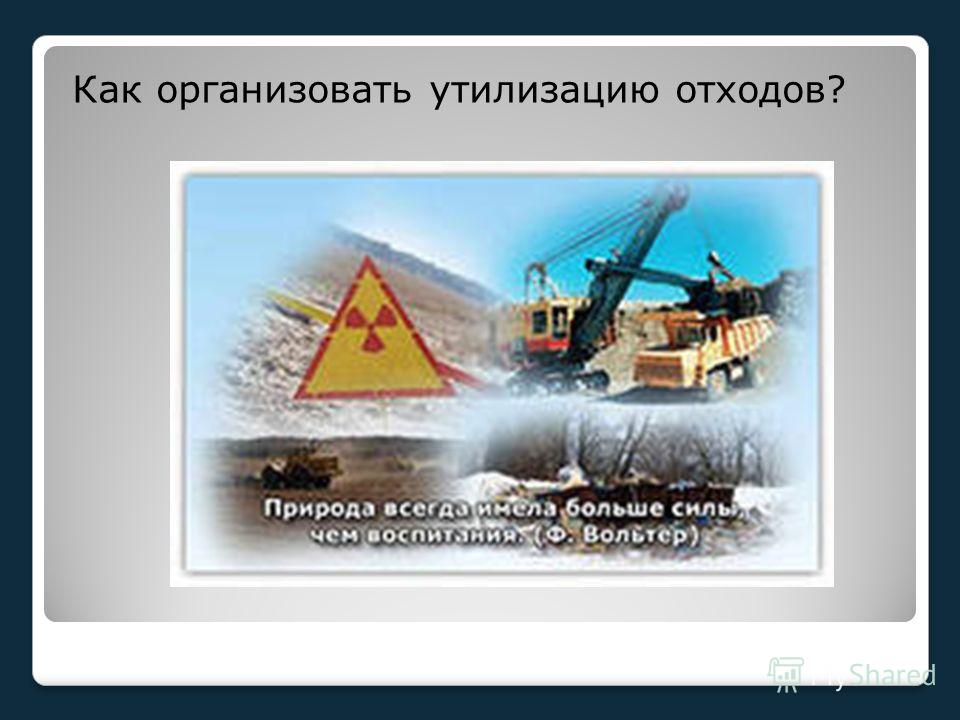 Как организовать утилизацию отходов?

Природа всегда имела больше силы, чем воспитания. (Ф. Вольтер)

MyShared